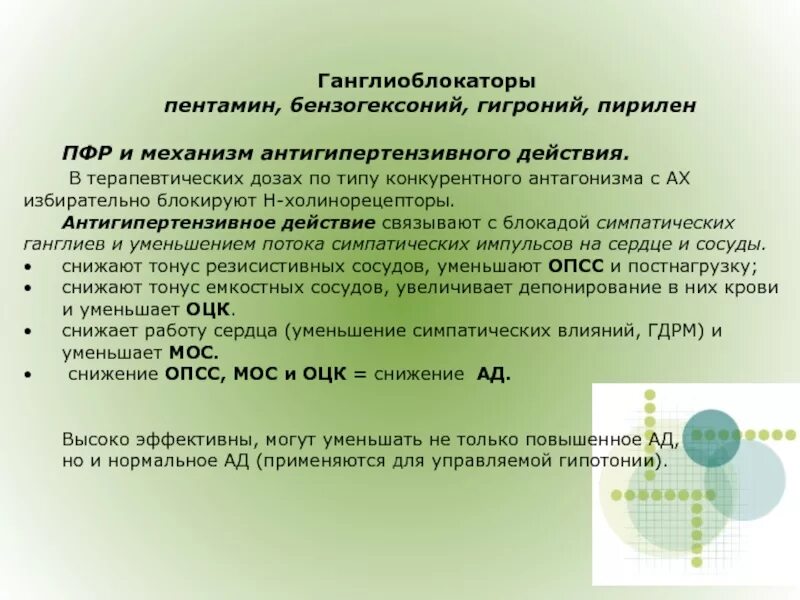 Ганглиоблокаторы
пентамин, бензогексоний, гигроний, пирилен

ПФР и механизм антигипертензивного действия.
В терапевтических дозах по типу конкурентного антагонизма с АХ избирательно блокируют Н-холинорецепторы.
Антигипертензивное действие связывают с блокадой симпатических ганглиев и уменьшением потока симпатических импульсов на сердце и сосуды.
• снижают тонус резисистивных сосудов, уменьшают ОПСС и постнагрузку;
• снижают тонус емкостных сосудов, увеличивает депонирование в них крови и уменьшает ОЦК.
• снижает работу сердца (уменьшение симпатических влияний, ГДРМ) и уменьшает МОС.
• снижение ОПСС, МОС и ОЦК = снижение АД.

Высоко эффективны, могут уменьшать не только повышенное АД, но и нормальное АД (применяются для управляемой гипотонии).